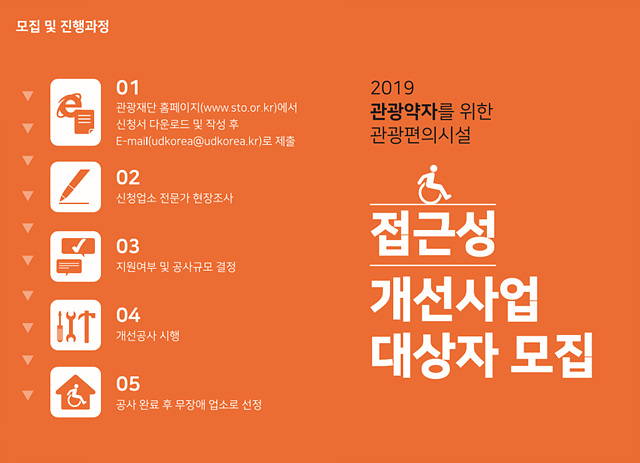 모집 및 진행과정

01
관광재단 홈페이지(www.sto.or.kr)에서 신청서 다운로드 및 작성 후 E-mail(udkorea@udkorea.kr)로 제출

02
신청업소 전문가 현장조사

03
지원여부 및 공사규모 결정

04
개선공사 시행

05
공사 완료 후 무장애 업소로 선정

2019
관광약자를 위한
관광편의시설

접근성
개선사업
대상자 모집